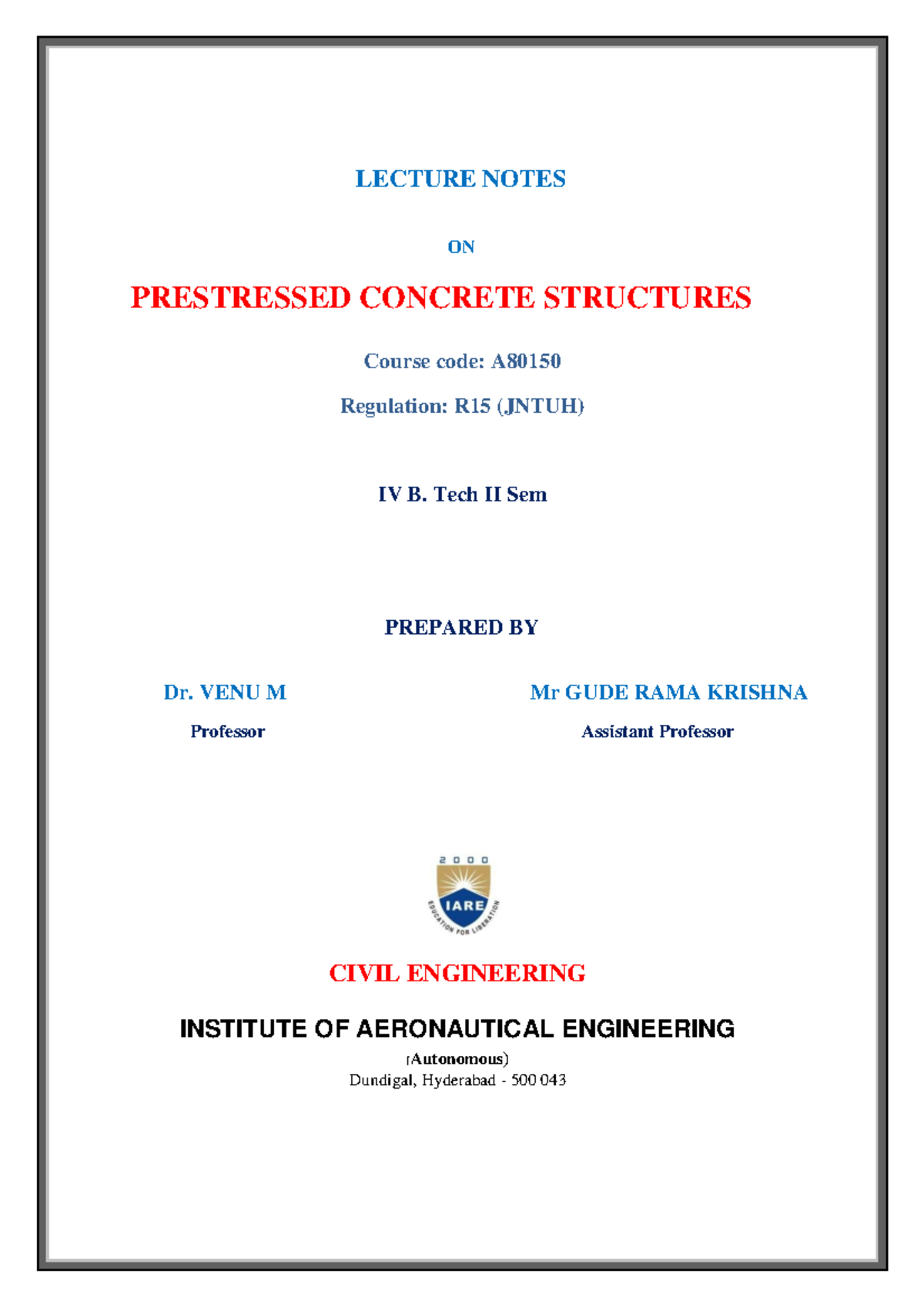 LECTURE NOTES

ON

PRESTRESSED CONCRETE STRUCTURES

Course code: A80150

Regulation: R15 (JNTUH)

IV B. Tech II Sem

PREPARED BY

Dr. VENU M
Professor

Mr GUDE RAMA KRISHNA
Assistant Professor

2000
IARE
EDUCATION FOR LIBERATION

CIVIL ENGINEERING

INSTITUTE OF AERONAUTICAL ENGINEERING
(Autonomous)
Dundigal, Hyderabad - 500 043